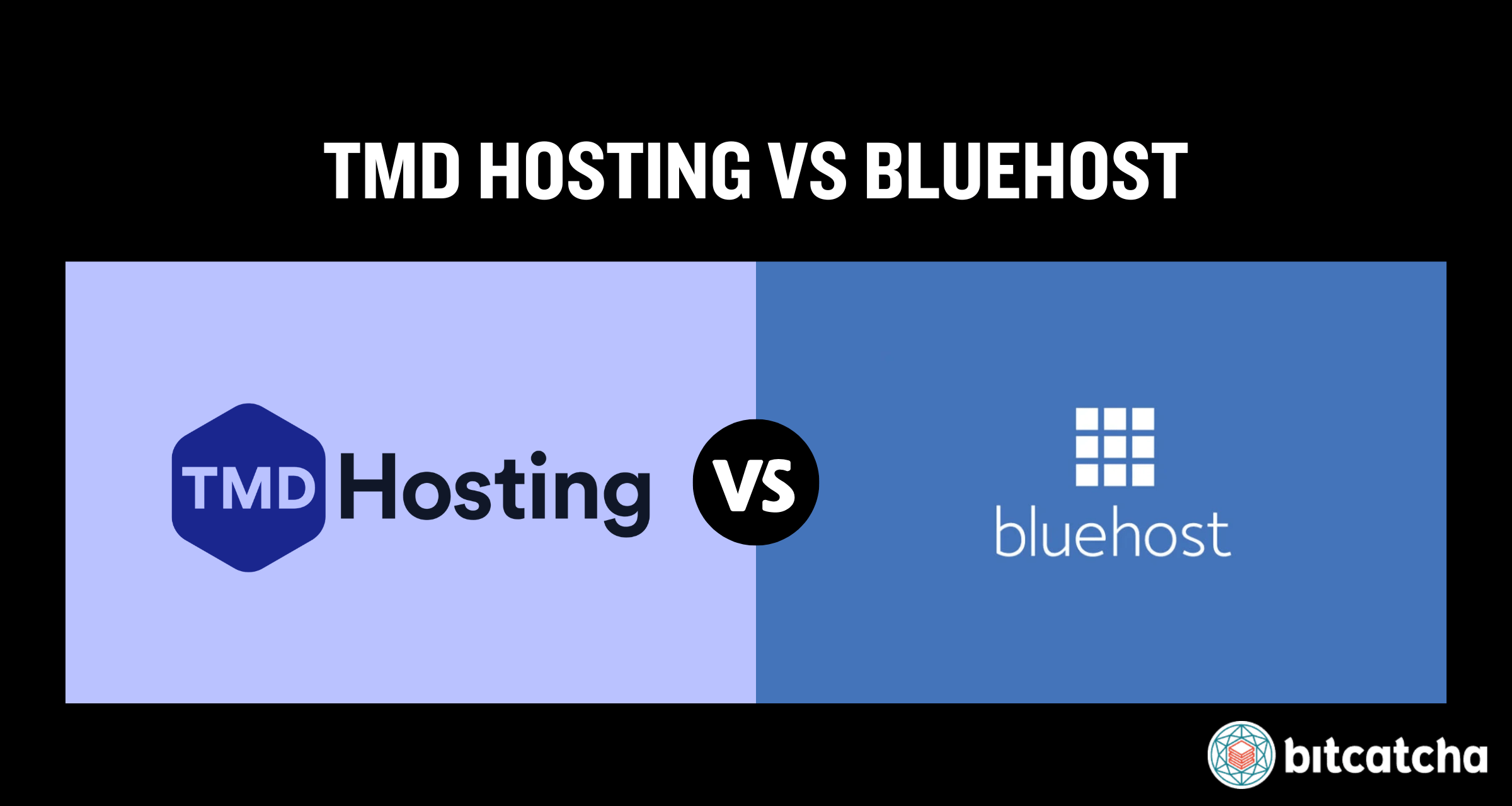 TMD HOSTING VS BLUEHOST

TMD Hosting

VS

bluehost

bitcatcha